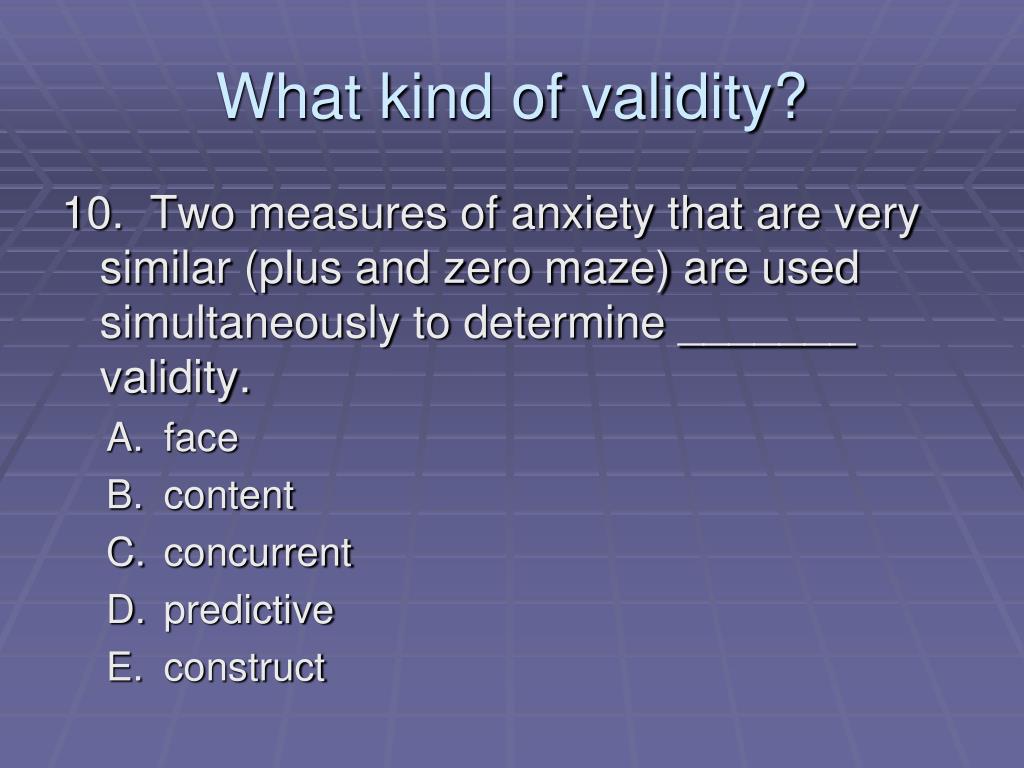 What kind of validity?

10. Two measures of anxiety that are very similar (plus and zero maze) are used simultaneously to determine _______ validity.

A. face
B. content
C. concurrent
D. predictive
E. construct